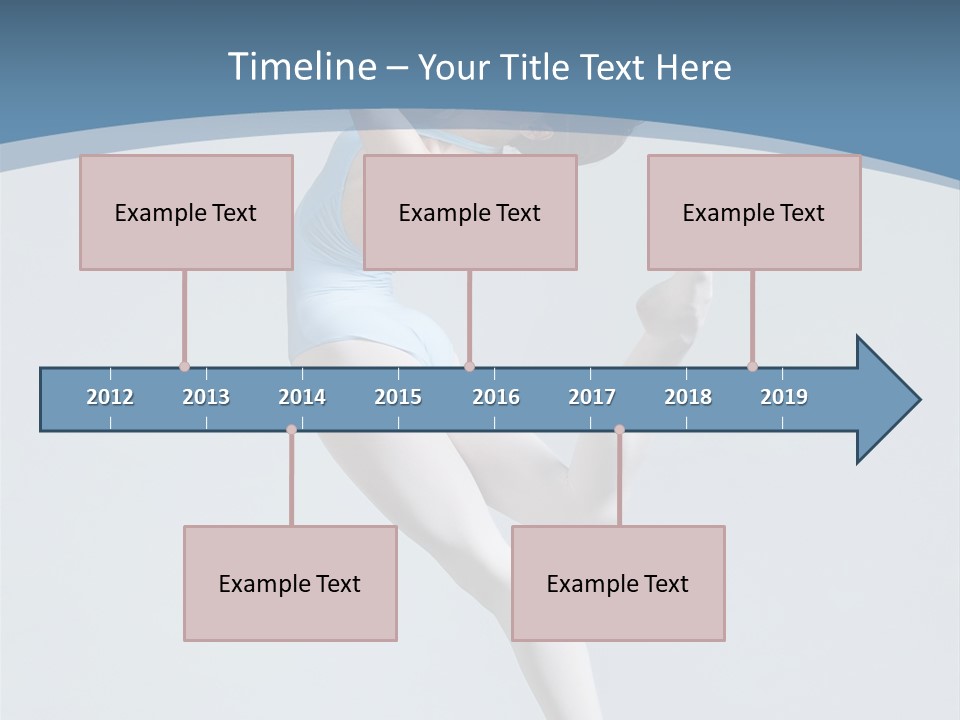 Timeline – Your Title Text Here

Example Text

Example Text

Example Text

2012 2013 2014 2015 2016 2017 2018 2019

Example Text

Example Text